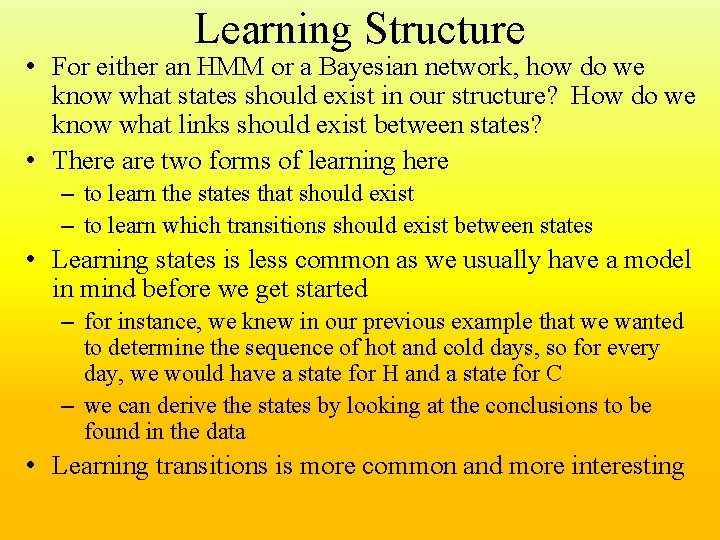 Learning Structure

• For either an HMM or a Bayesian network, how do we know what states should exist in our structure? How do we know what links should exist between states?

• There are two forms of learning here
– to learn the states that should exist
– to learn which transitions should exist between states

• Learning states is less common as we usually have a model in mind before we get started
– for instance, we knew in our previous example that we wanted to determine the sequence of hot and cold days, so for every day, we would have a state for H and a state for C
– we can derive the states by looking at the conclusions to be found in the data

• Learning transitions is more common and more interesting